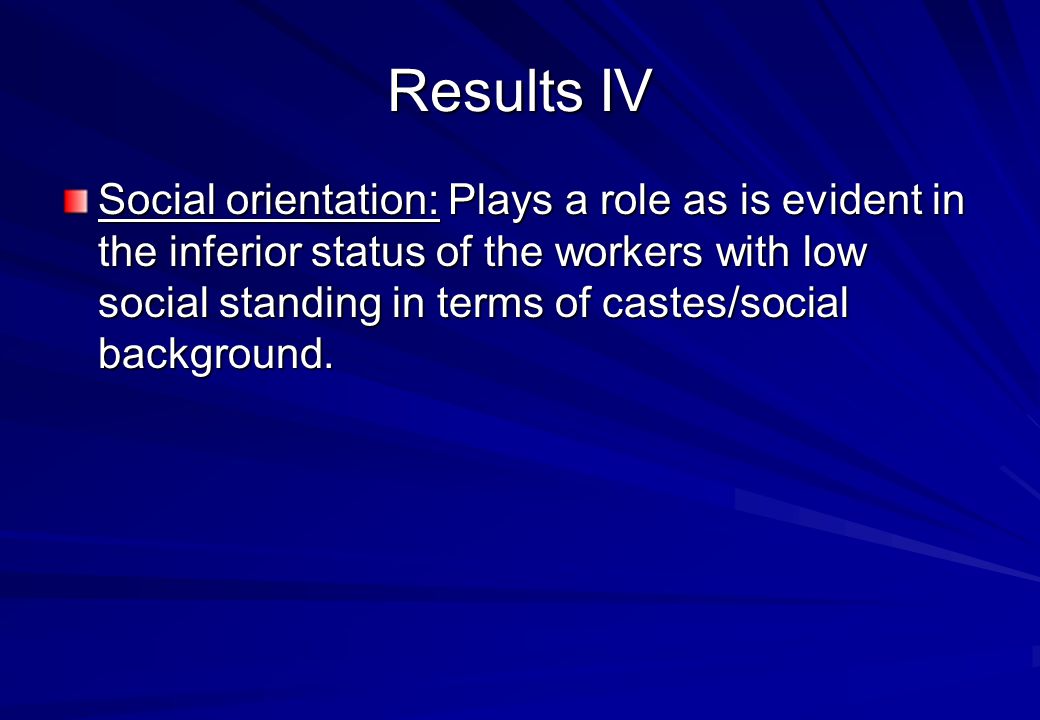 Results IV

Social orientation: Plays a role as is evident in the inferior status of the workers with low social standing in terms of castes/social background.